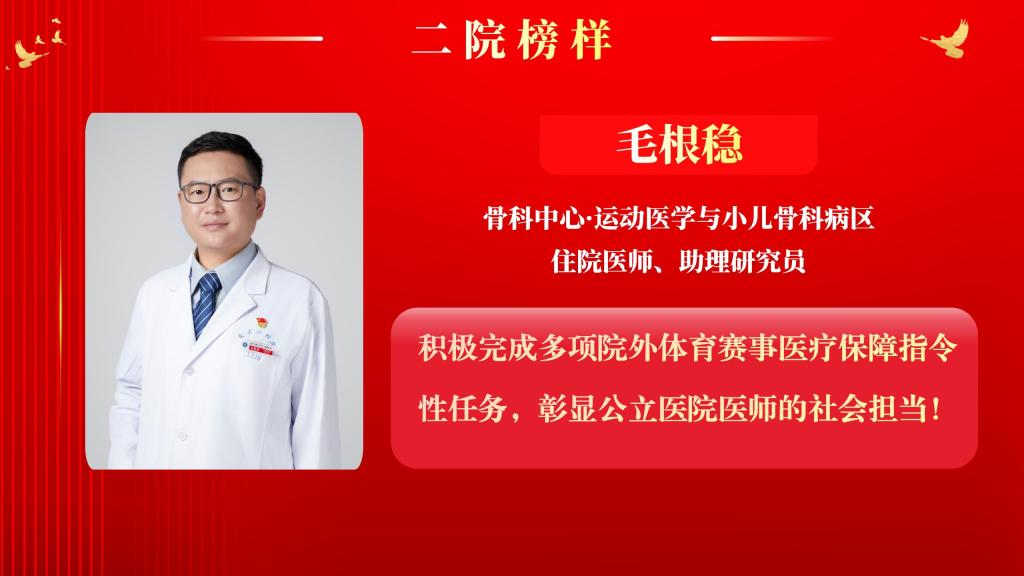 二院榜样

毛根稳

骨科中心·运动医学与小儿骨科病区
住院医师、助理研究员

积极完成多项院外体育赛事医疗保障指令性任务，彰显公立医院医师的社会担当！